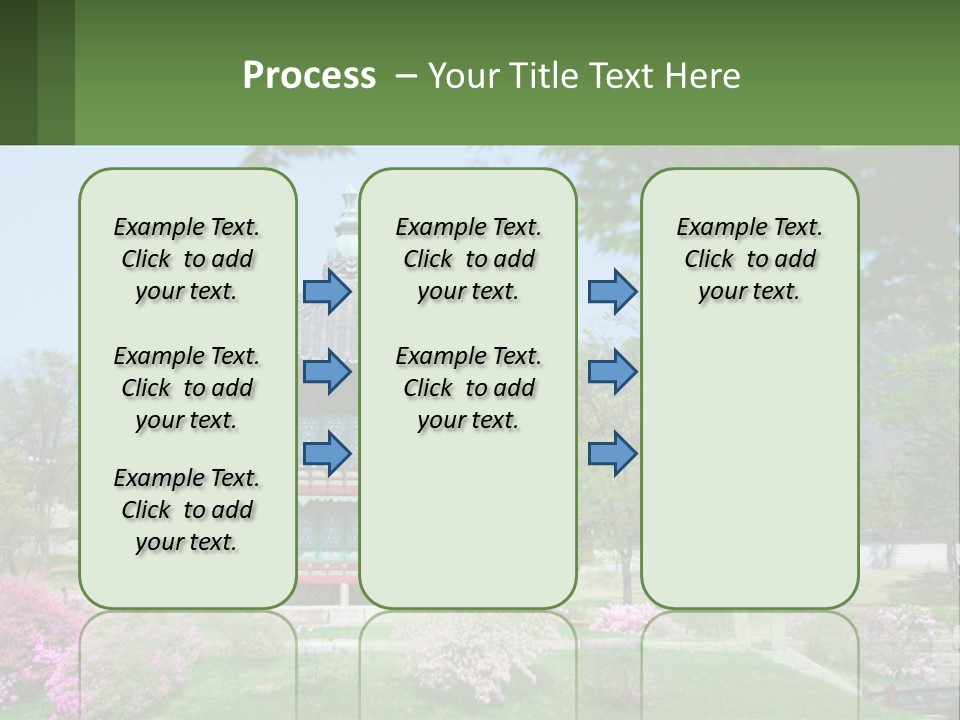 Process – Your Title Text Here

Example Text. Click to add your text.

Example Text. Click to add your text.

Example Text. Click to add your text.

Example Text. Click to add your text.

Example Text. Click to add your text.

Example Text. Click to add your text.